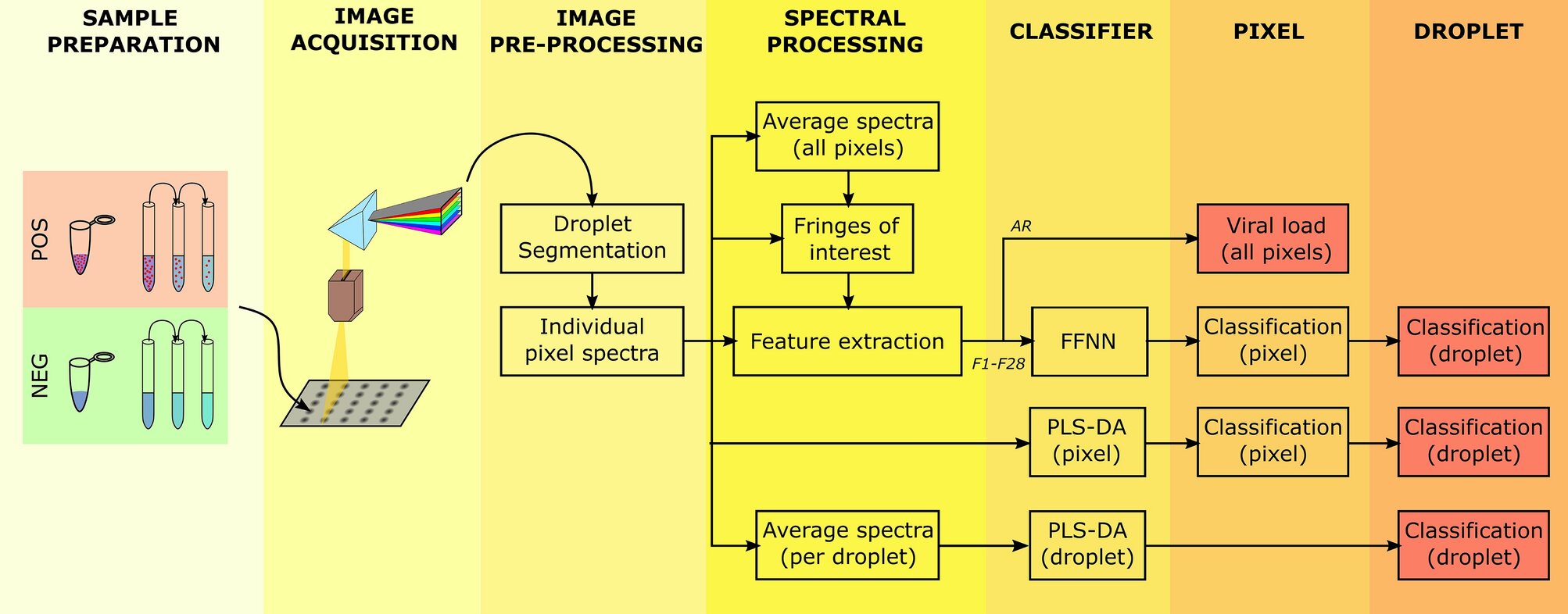 SAMPLE PREPARATION

IMAGE ACQUISITION

IMAGE PRE-PROCESSING

SPECTRAL PROCESSING

CLASSIFIER

PIXEL

DROPLET

POS

NEG

Droplet Segmentation

Individual pixel spectra

Average spectra (all pixels)

Fringes of interest

Feature extraction

Average spectra (per droplet)

AR

F1-F28

FFNN

PLS-DA (pixel)

PLS-DA (droplet)

Viral load (all pixels)

Classification (pixel)

Classification (pixel)

Classification (droplet)

Classification (droplet)

Classification (droplet)